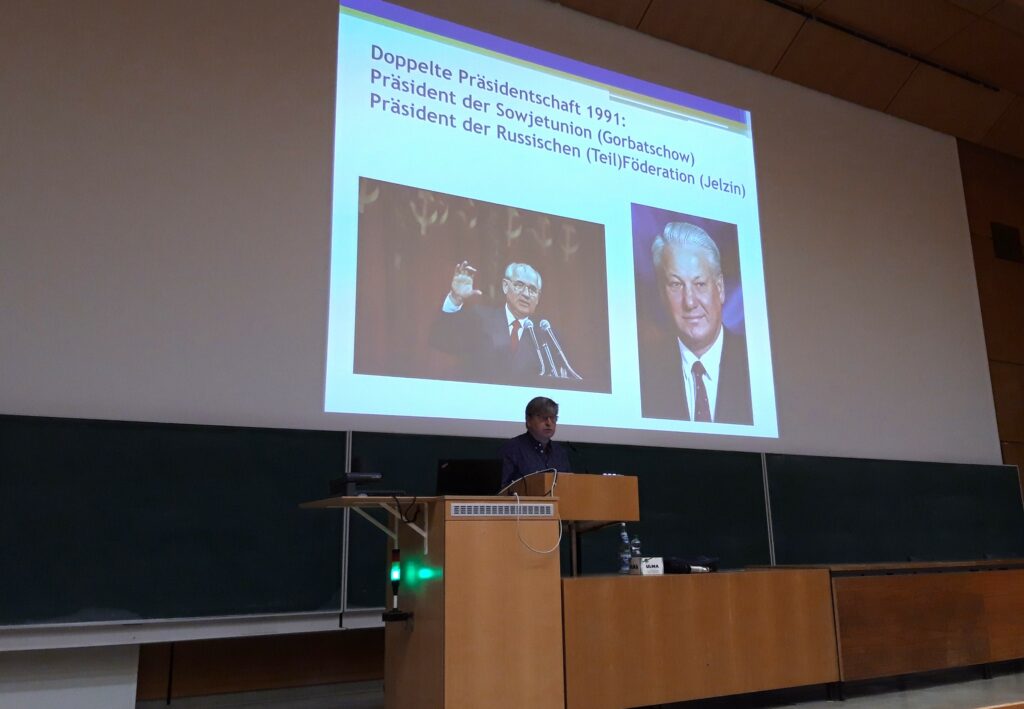 Doppelte Präsidentschaft 1991:
Präsident der Sowjetunion (Gorbatschow)
Präsident der Russischen (Teil)Föderation (Jelzin)

ULMA